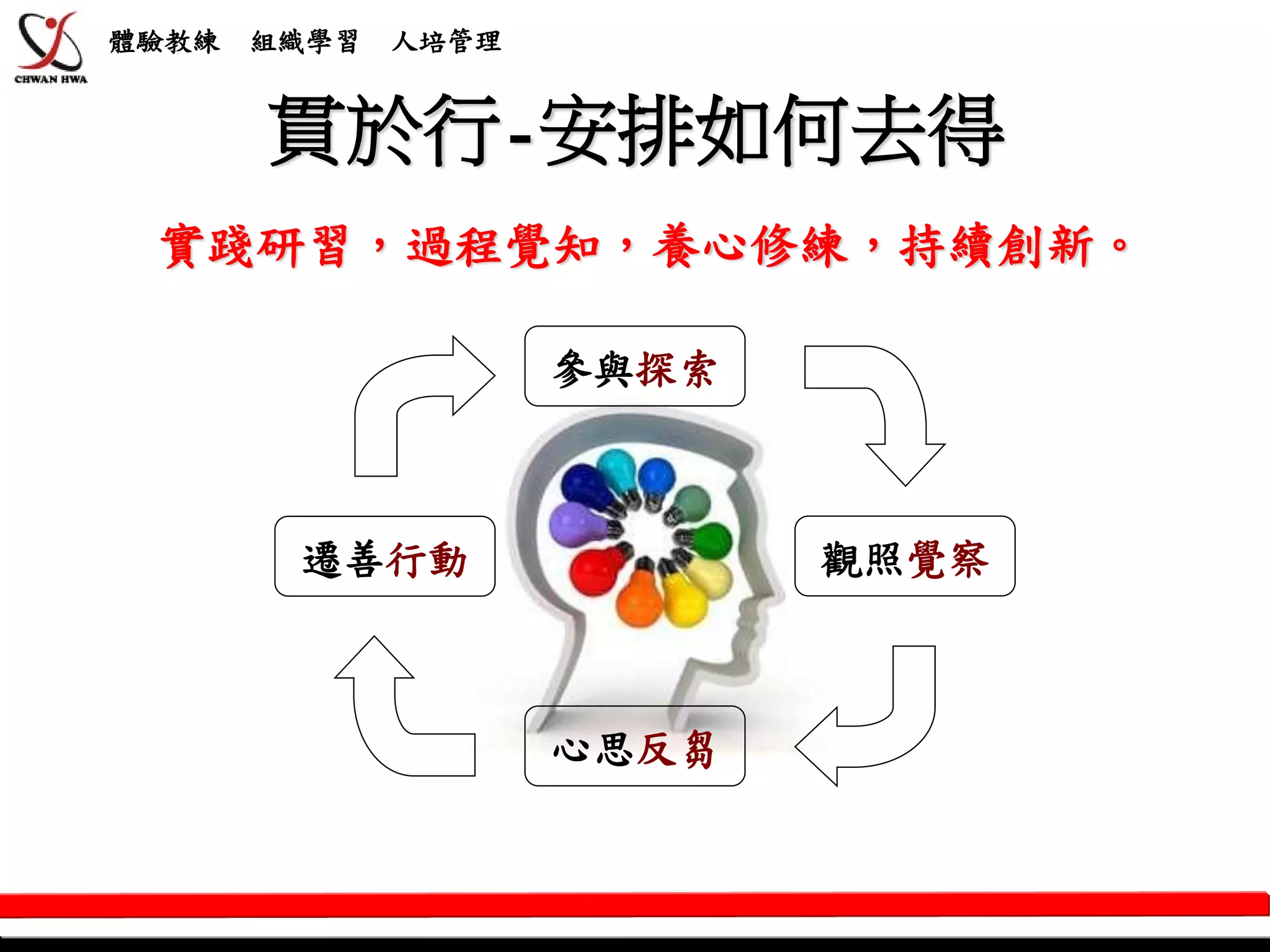 CHWAN HWA

體驗教練　組織學習　人培管理

貫於行-安排如何去得

實踐研習，過程覺知，養心修練，持續創新。

參與探索

觀照覺察

心思反芻

遷善行動